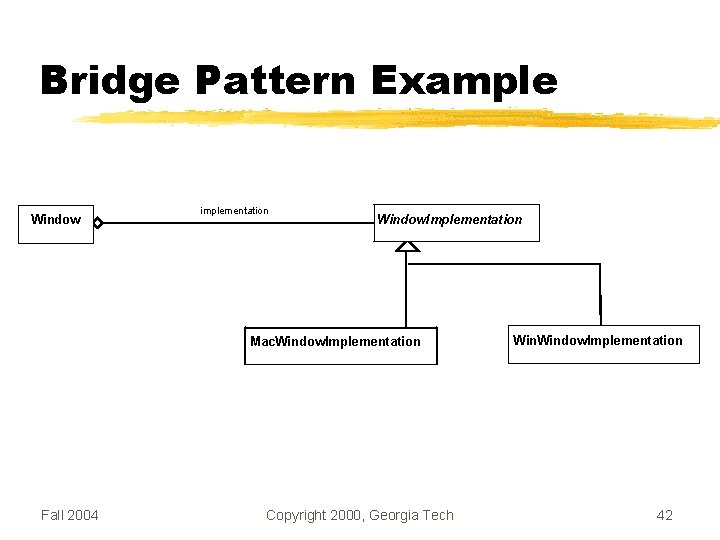 Bridge Pattern Example

Window

implementation

WindowImplementation

MacWindowImplementation

WinWindowImplementation

Fall 2004

Copyright 2000, Georgia Tech

42